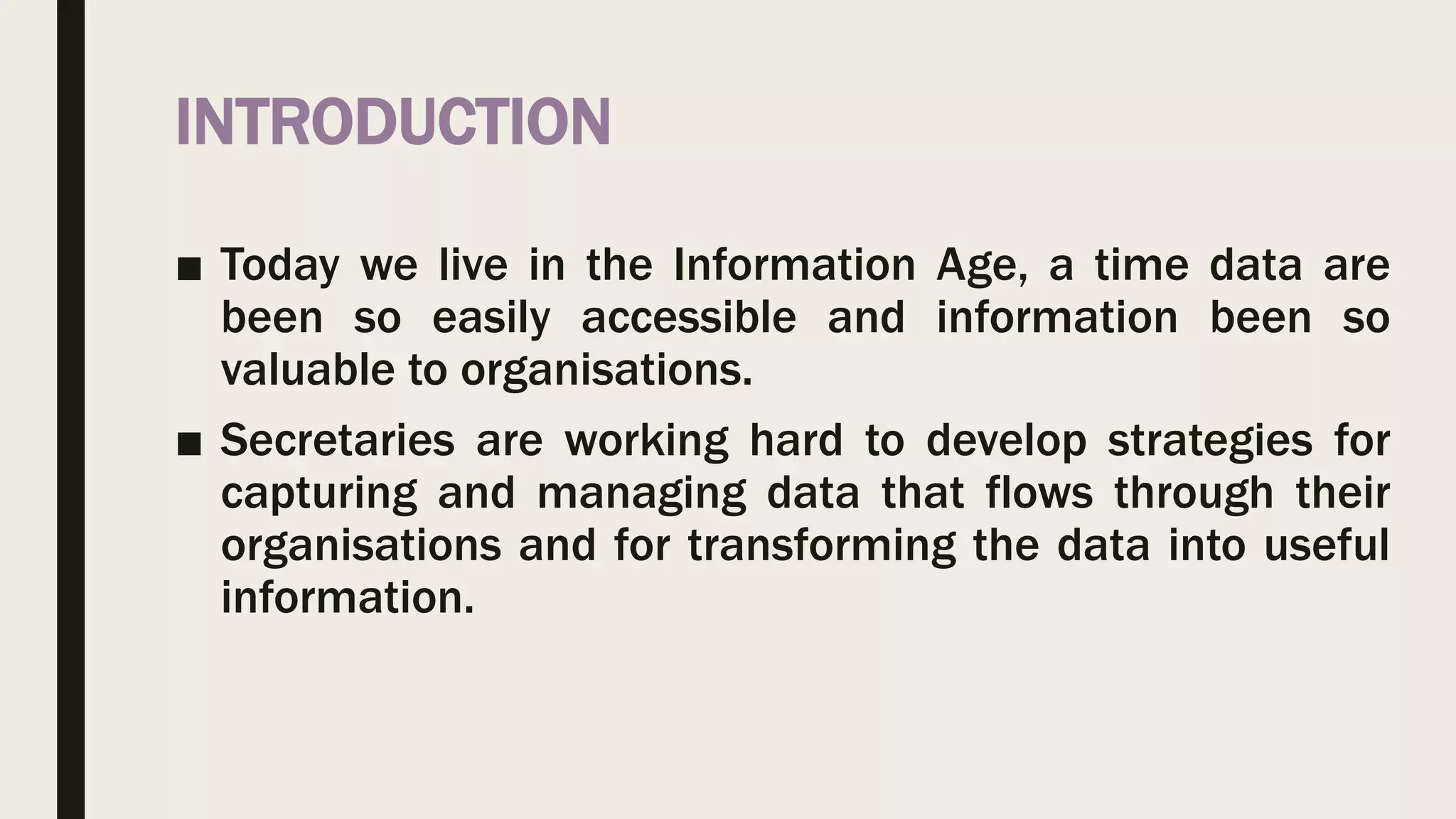 INTRODUCTION

■ Today we live in the Information Age, a time data are been so easily accessible and information been so valuable to organisations.

■ Secretaries are working hard to develop strategies for capturing and managing data that flows through their organisations and for transforming the data into useful information.